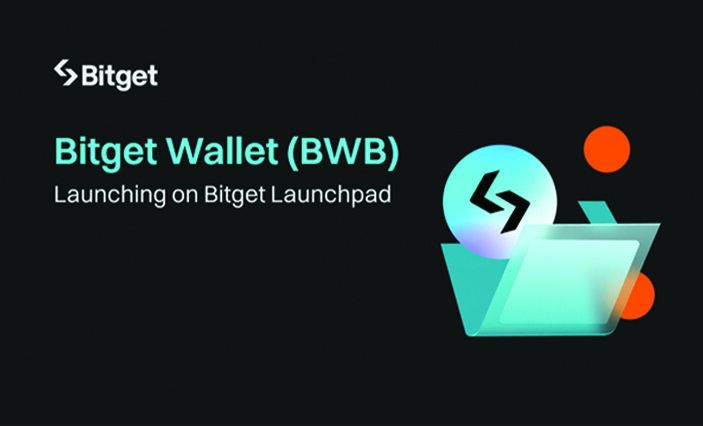 Bitget

Bitget Wallet (BWB)
Launching on Bitget Launchpad